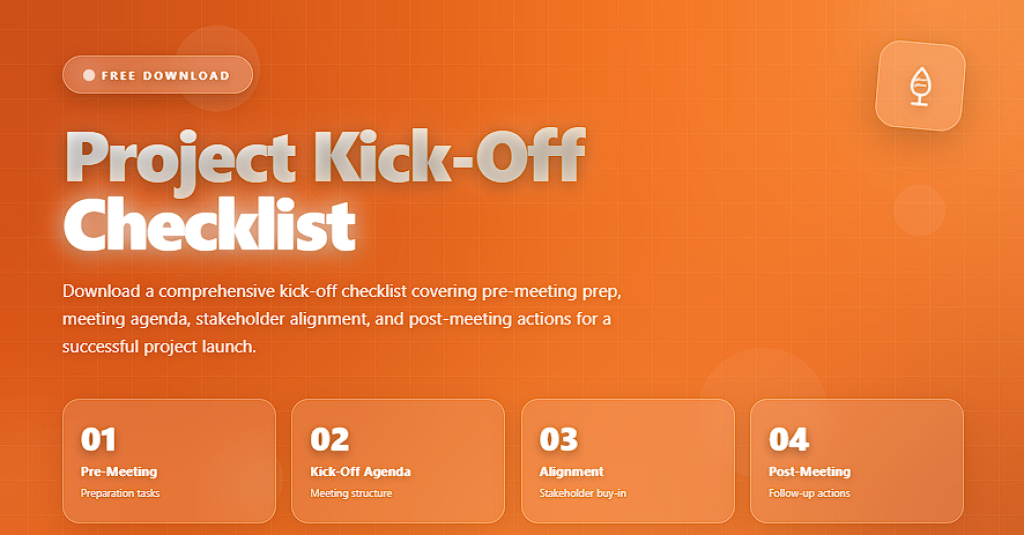 FREE DOWNLOAD

Project Kick-Off Checklist

Download a comprehensive kick-off checklist covering pre-meeting prep, meeting agenda, stakeholder alignment, and post-meeting actions for a successful project launch.

01
Pre-Meeting
Preparation tasks

02
Kick-Off Agenda
Meeting structure

03
Alignment
Stakeholder buy-in

04
Post-Meeting
Follow-up actions